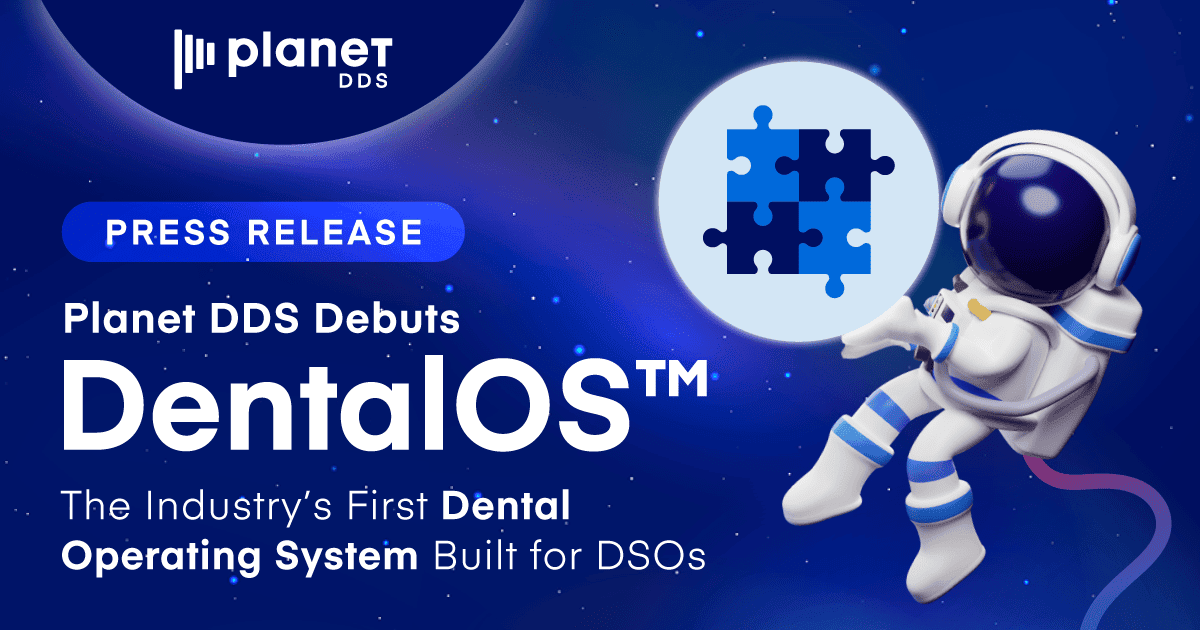 planet
DDS

PRESS RELEASE

Planet DDS Debuts
DentalOS™
The Industry's First Dental Operating System Built for DSOs